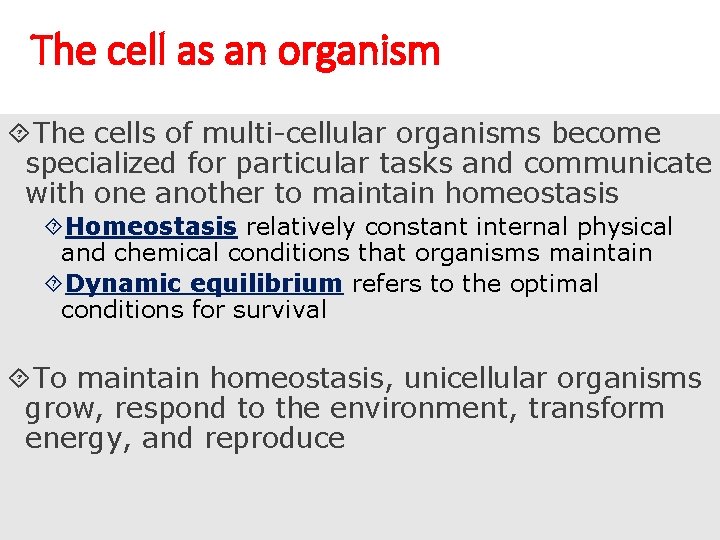 The cell as an organism

The cells of multi-cellular organisms become specialized for particular tasks and communicate with one another to maintain homeostasis

Homeostasis relatively constant internal physical and chemical conditions that organisms maintain

Dynamic equilibrium refers to the optimal conditions for survival

To maintain homeostasis, unicellular organisms grow, respond to the environment, transform energy, and reproduce